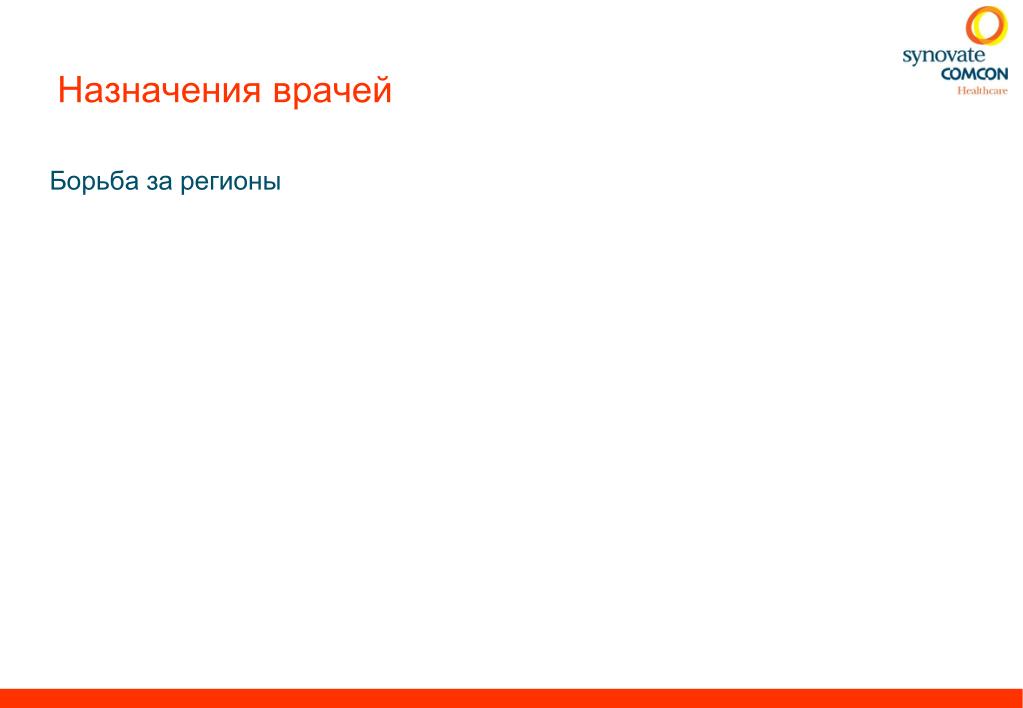 synovate
COMCON
Healthcare

Назначения врачей

Борьба за регионы